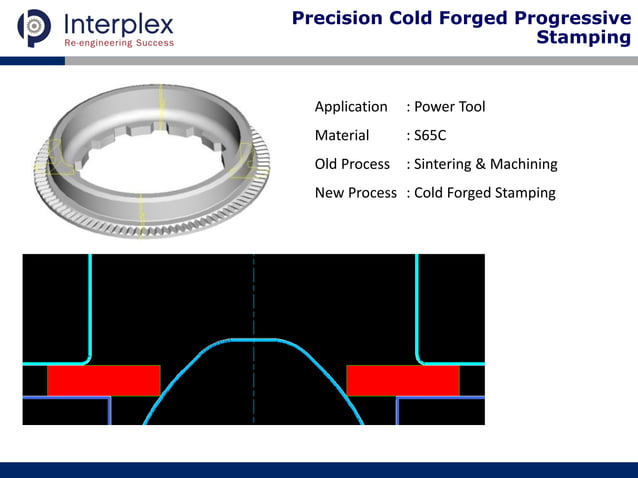 Interplex
Re-engineering Success

Precision Cold Forged Progressive Stamping

Application : Power Tool
Material : S65C
Old Process : Sintering & Machining
New Process : Cold Forged Stamping